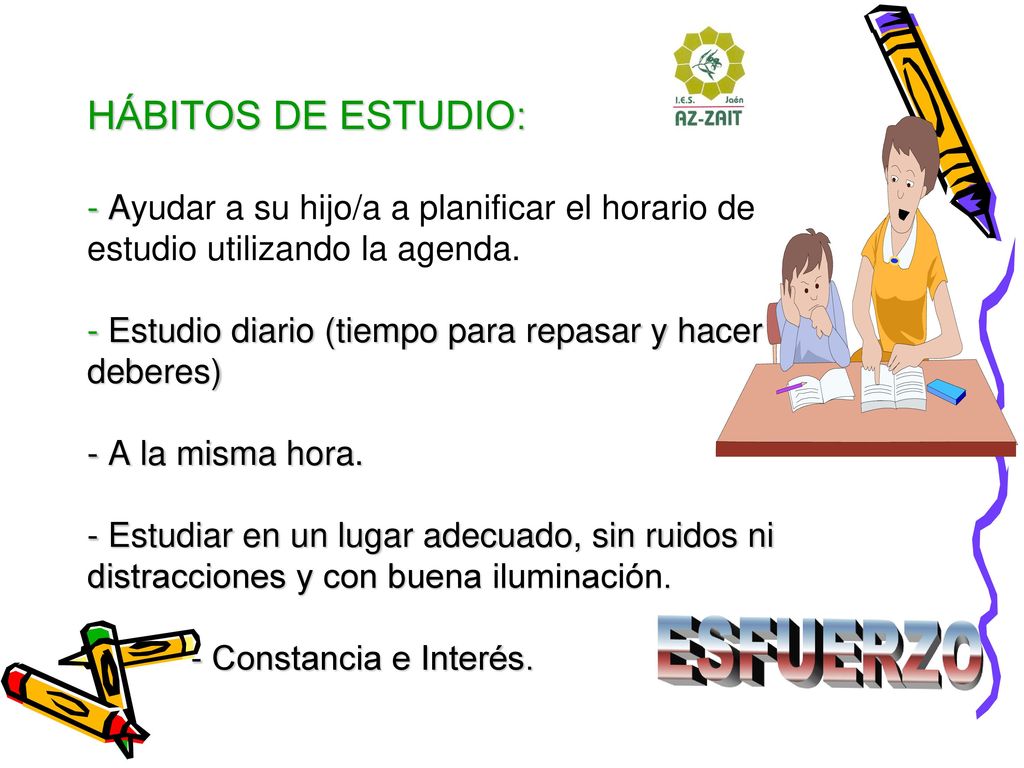 I.E.S. Jaén
AZ-ZAIT

HÁBITOS DE ESTUDIO:

- Ayudar a su hijo/a a planificar el horario de estudio utilizando la agenda.

- Estudio diario (tiempo para repasar y hacer deberes)

- A la misma hora.

- Estudiar en un lugar adecuado, sin ruidos ni distracciones y con buena iluminación.

- Constancia e Interés.

ESFUERZO